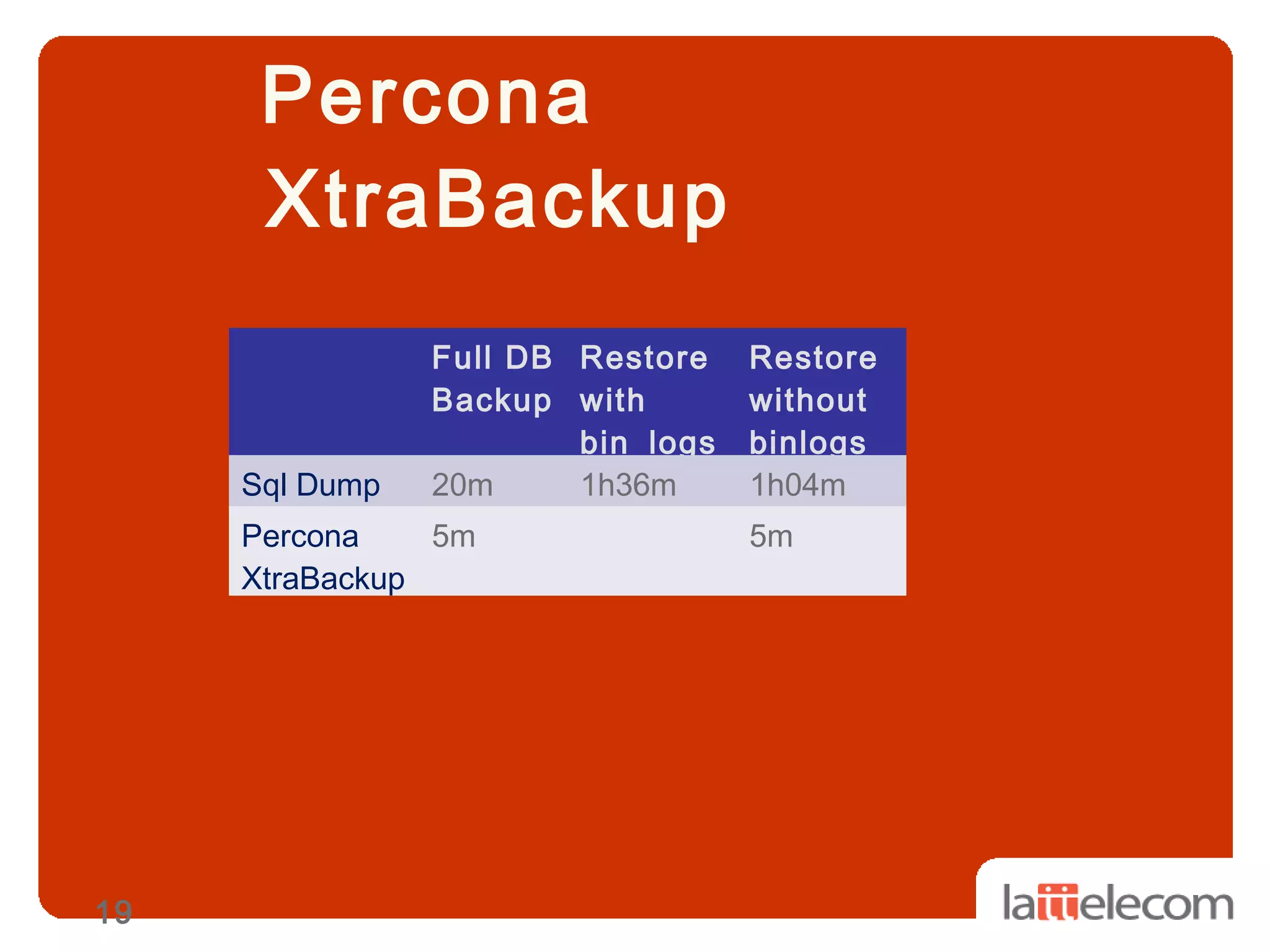 Percona XtraBackup

| | Full DB Backup | Restore with bin logs | Restore without binlogs |
|---|---|---|---|
| Sql Dump | 20m | 1h36m | 1h04m |
| Percona XtraBackup | 5m | | 5m |

19

lattelecom